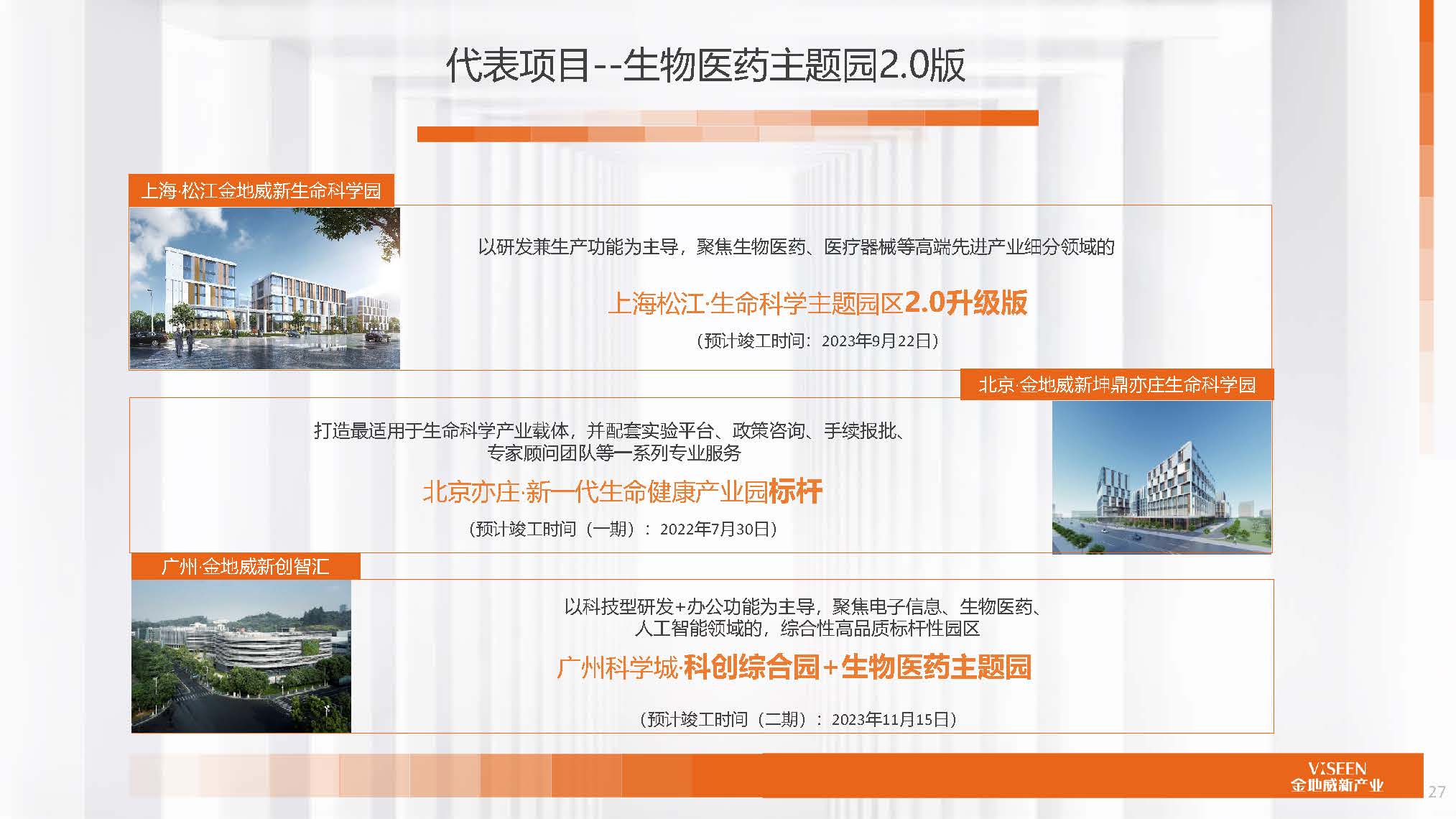 代表项目--生物医药主题园2.0版

上海·松江金地威新生命科学园

以研发兼生产功能为主导，聚焦生物医药、医疗器械等高端先进产业细分领域的

上海松江·生命科学主题园区2.0升级版

（预计竣工时间：2023年9月22日）

北京·金地威新坤鼎亦庄生命科学园

打造最适用于生命科学产业载体，并配套实验平台、政策咨询、手续报批、专家顾问团队等一系列专业服务

北京亦庄·新一代生命健康产业园标杆

（预计竣工时间（一期）：2022年7月30日）

广州·金地威新创智汇

以科技型研发+办公功能为主导，聚焦电子信息、生物医药、人工智能领域的，综合性高品质标杆性园区

广州科学城·科创综合园+生物医药主题园

（预计竣工时间（二期）：2023年11月15日）

VISEEN
金地威新产业

27